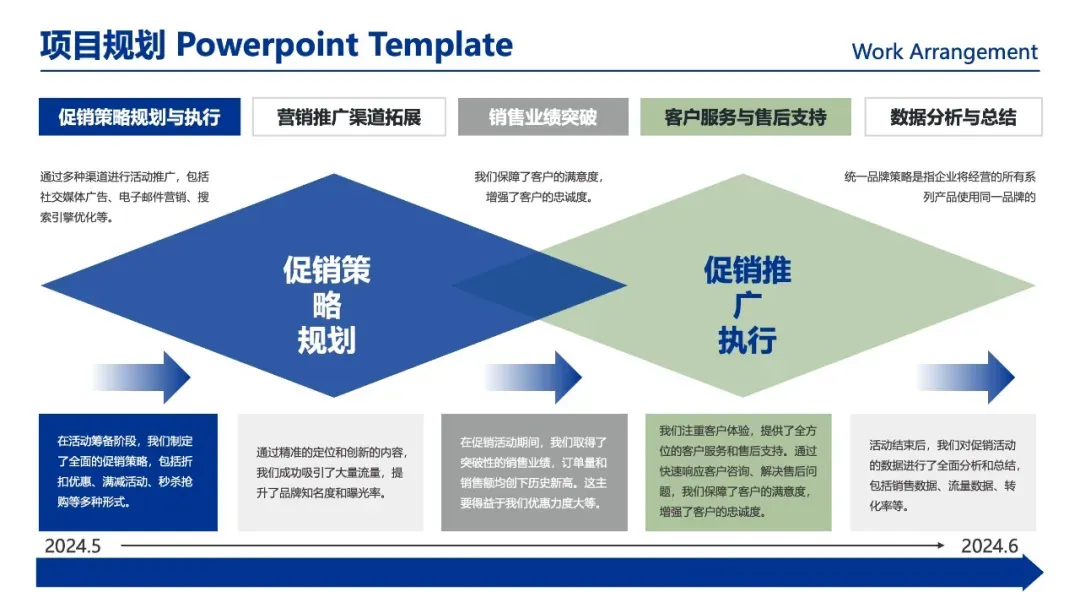 项目规划 Powerpoint Template

Work Arrangement

促销策略规划与执行

营销推广渠道拓展

销售业绩突破

客户服务与售后支持

数据分析与总结

通过多种渠道进行活动推广，包括社交媒体广告、电子邮件营销、搜索引擎优化等。

我们保障了客户的满意度，增强了客户的忠诚度。

统一品牌策略是指企业将经营的所有系列产品使用同一品牌的

促销策略规划

促销推广执行

在活动筹备阶段，我们制定了全面的促销策略，包括折扣优惠、满减活动、秒杀抢购等多种形式。

通过精准的定位和创新的内容，我们成功吸引了大量流量，提升了品牌知名度和曝光率。

在促销活动期间，我们取得了突破性的销售业绩，订单量和销售额均创下历史新高。这主要得益于我们优惠力度大等。

我们注重客户体验，提供了全方位的客户服务和售后支持。通过快速响应客户咨询、解决售后问题，我们保障了客户的满意度，增强了客户的忠诚度。

活动结束后，我们对促销活动的数据进行了全面分析和总结，包括销售数据、流量数据、转化率等。

2024.5

2024.6